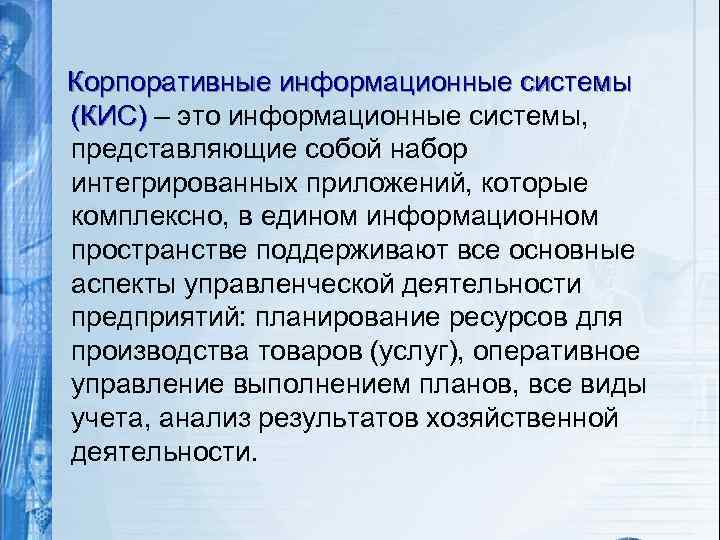 Корпоративные информационные системы (КИС) – это информационные системы, представляющие собой набор интегрированных приложений, которые комплексно, в едином информационном пространстве поддерживают все основные аспекты управленческой деятельности предприятий: планирование ресурсов для производства товаров (услуг), оперативное управление выполнением планов, все виды учета, анализ результатов хозяйственной деятельности.